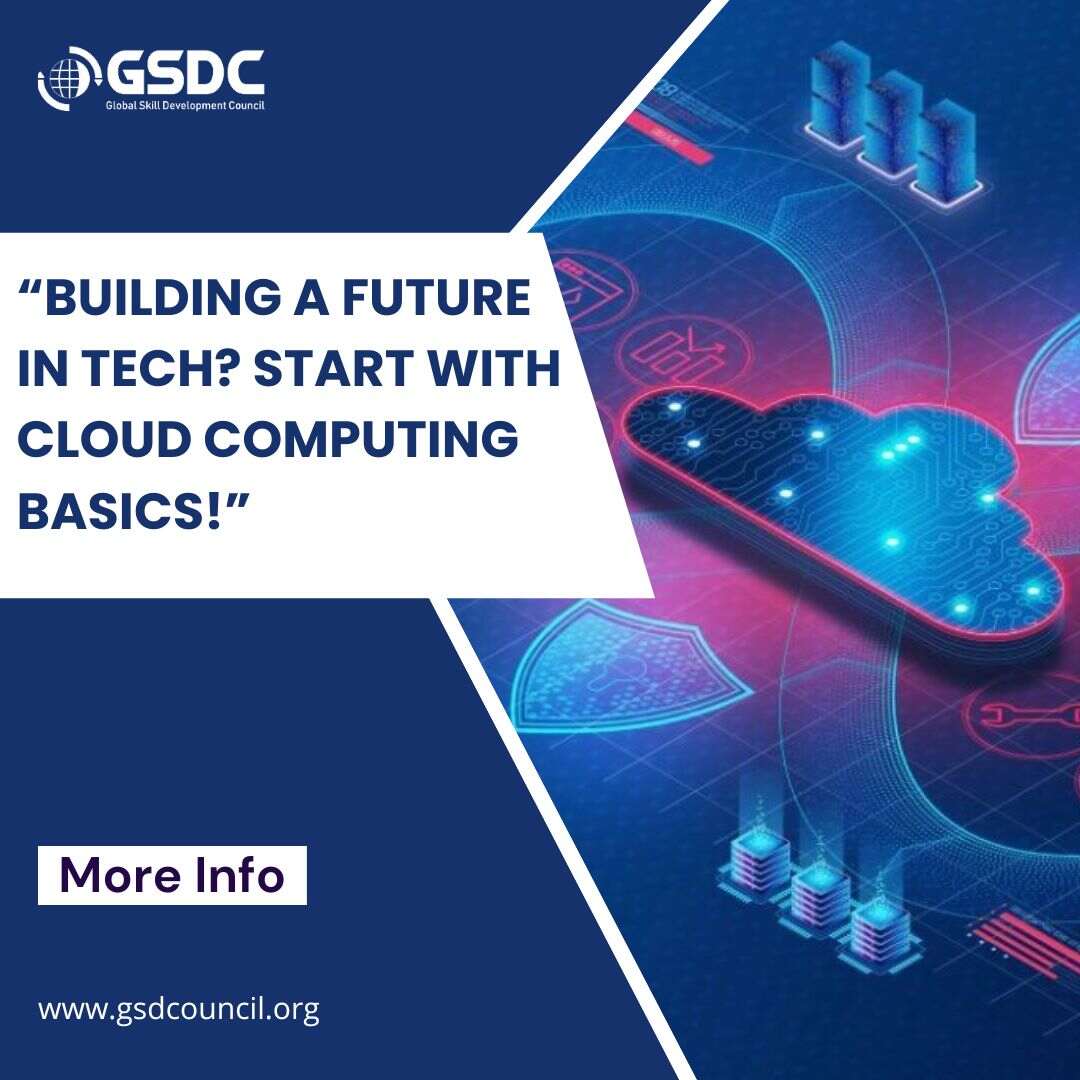 GSDC
Global Skill Development Council

“BUILDING A FUTURE IN TECH? START WITH CLOUD COMPUTING BASICS!”

More Info

www.gsdcouncil.org